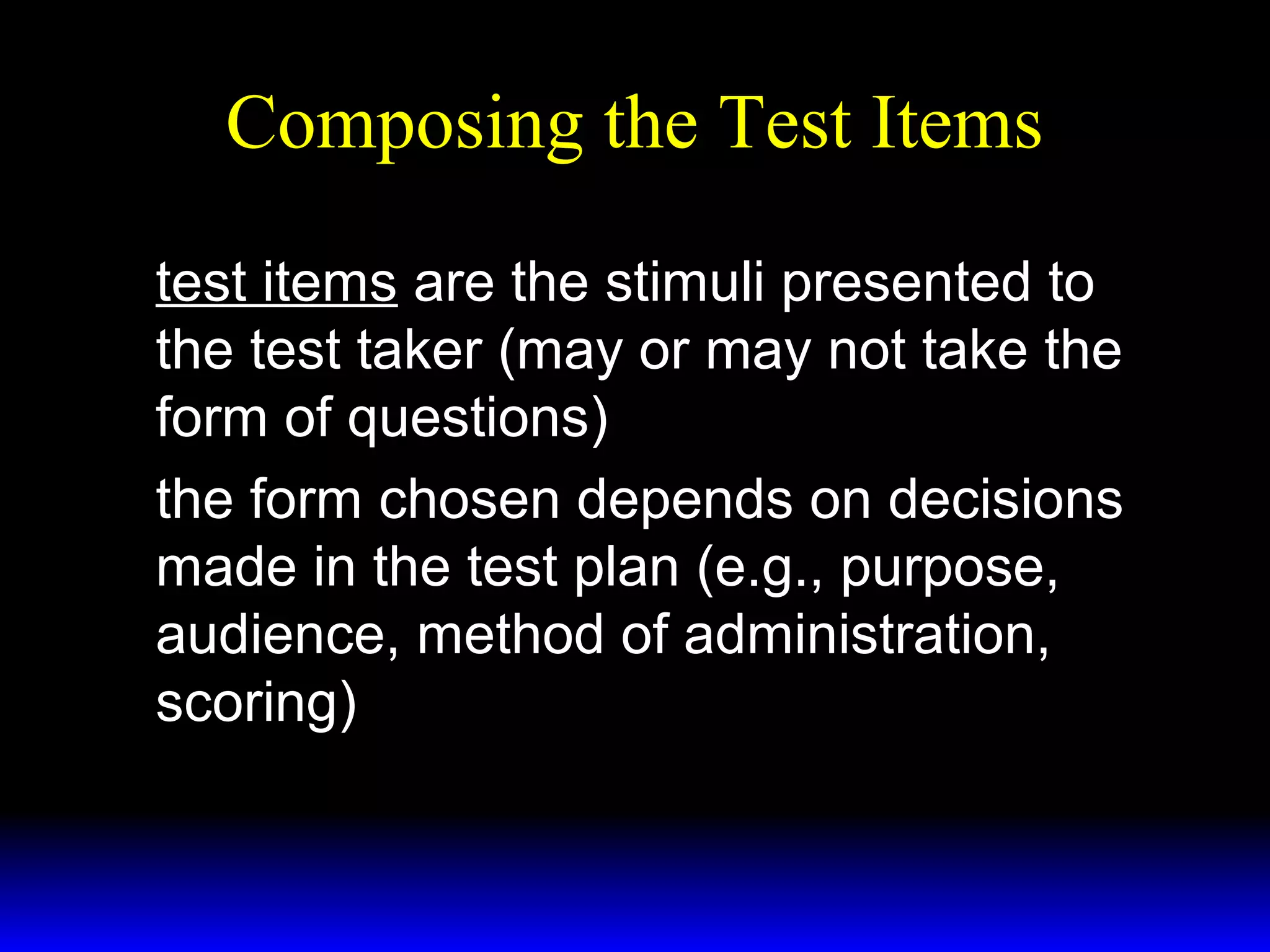 Composing the Test Items

test items are the stimuli presented to the test taker (may or may not take the form of questions)

the form chosen depends on decisions made in the test plan (e.g., purpose, audience, method of administration, scoring)